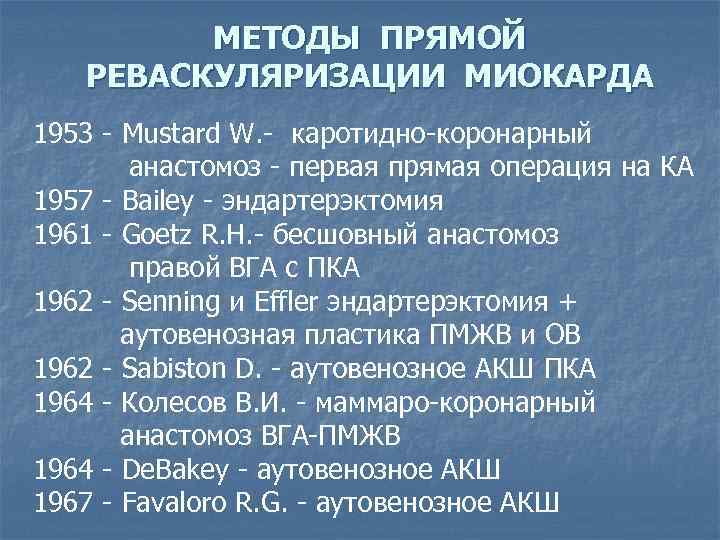 МЕТОДЫ ПРЯМОЙ РЕВАСКУЛЯРИЗАЦИИ МИОКАРДА

1953 - Mustard W.- каротидно-коронарный анастомоз - первая прямая операция на КА
1957 - Bailey - эндартерэктомия
1961 - Goetz R.H.- бесшовный анастомоз правой ВГА с ПКА
1962 - Senning и Effler эндартерэктомия + аутовенозная пластика ПМЖВ и ОВ
1962 - Sabiston D. - аутовенозное АКШ ПКА
1964 - Колесов В.И. - маммаро-коронарный анастомоз ВГА-ПМЖВ
1964 - DeBakey - аутовенозное АКШ
1967 - Favaloro R.G. - аутовенозное АКШ